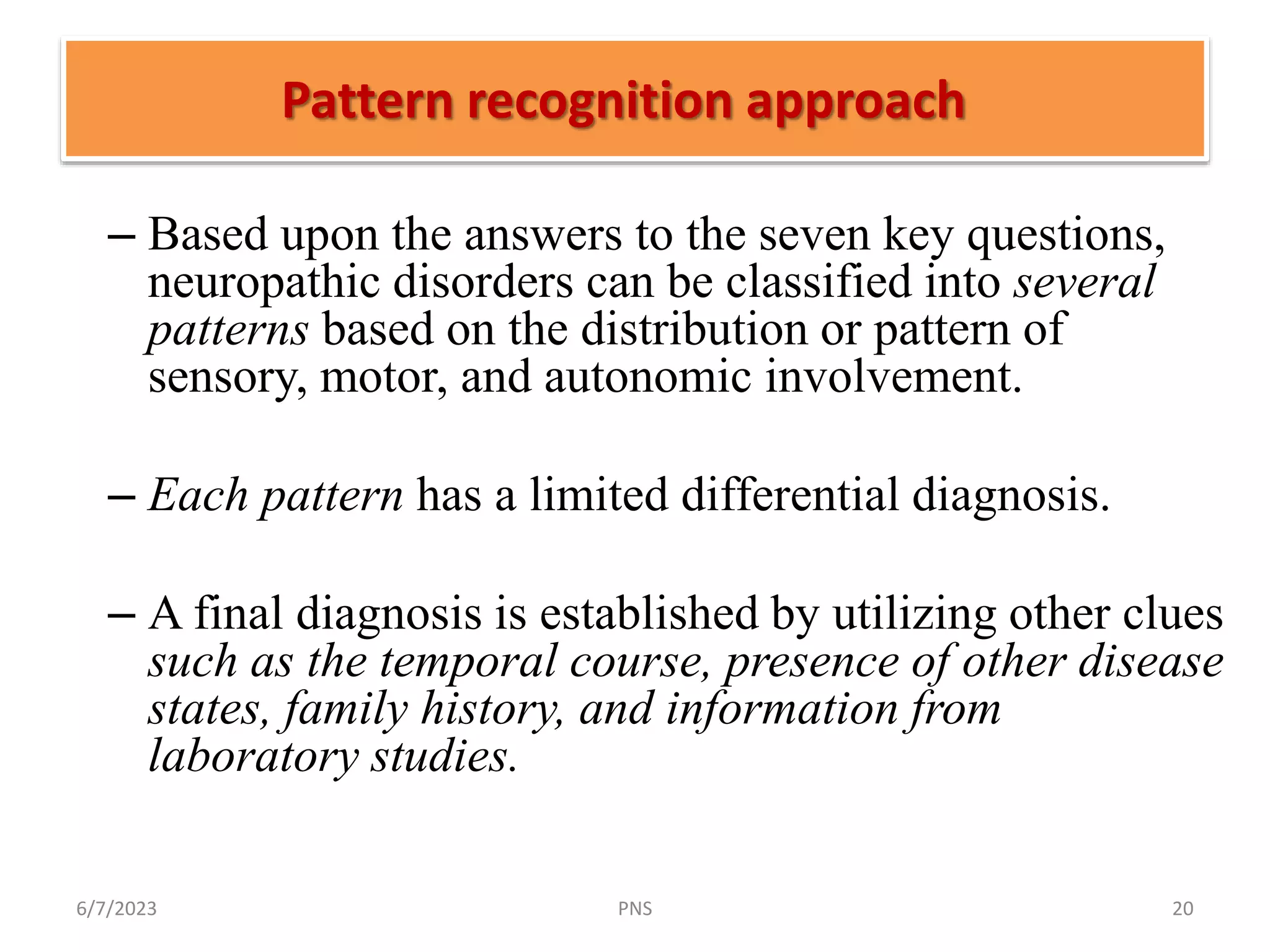 Pattern recognition approach

– Based upon the answers to the seven key questions, neuropathic disorders can be classified into several patterns based on the distribution or pattern of sensory, motor, and autonomic involvement.

– Each pattern has a limited differential diagnosis.

– A final diagnosis is established by utilizing other clues such as the temporal course, presence of other disease states, family history, and information from laboratory studies.

6/7/2023

PNS

20